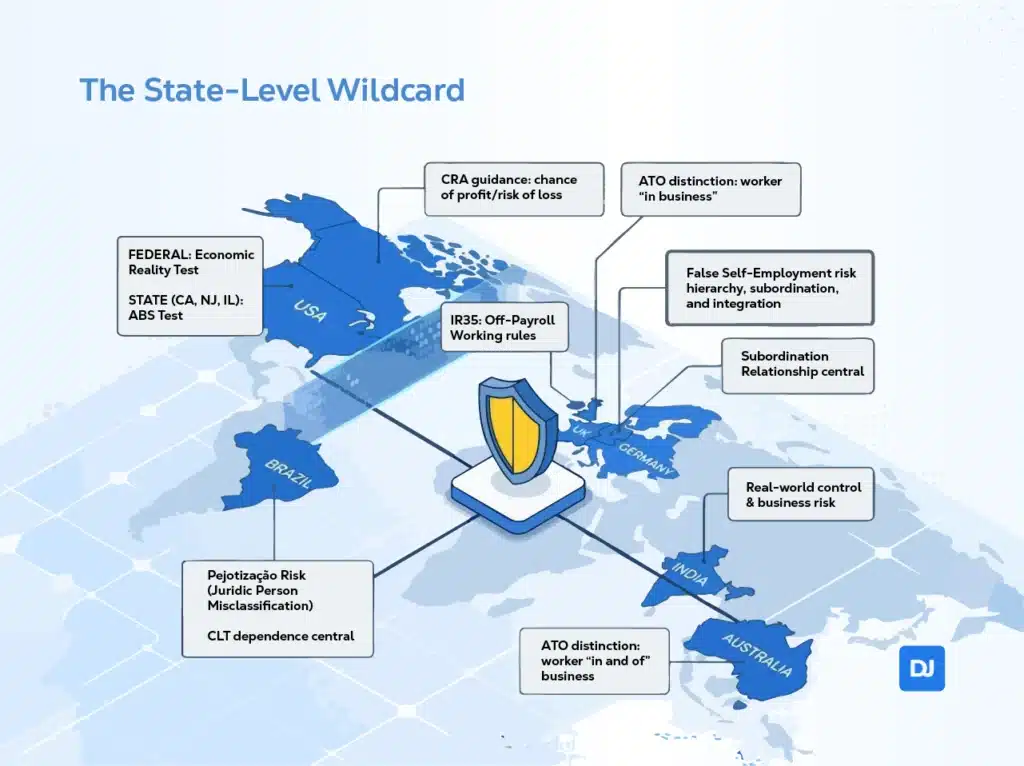 The State-Level Wildcard

CRA guidance: chance of profit/risk of loss

ATO distinction: worker "in business"

FEDERAL: Economic Reality Test

STATE (CA, NJ, IL): ABS Test

USA

False Self-Employment risk hierarchy, subordination, and integration

IR35: Off-Payroll Working rules

Subordination Relationship central

UK

GERMANY

BRAZIL

Real-world control & business risk

INDIA

Pejotização Risk (Juridic Person Misclassification)

CLT dependence central

ATO distinction: worker "in and of" business

AUSTRALIA

DJ